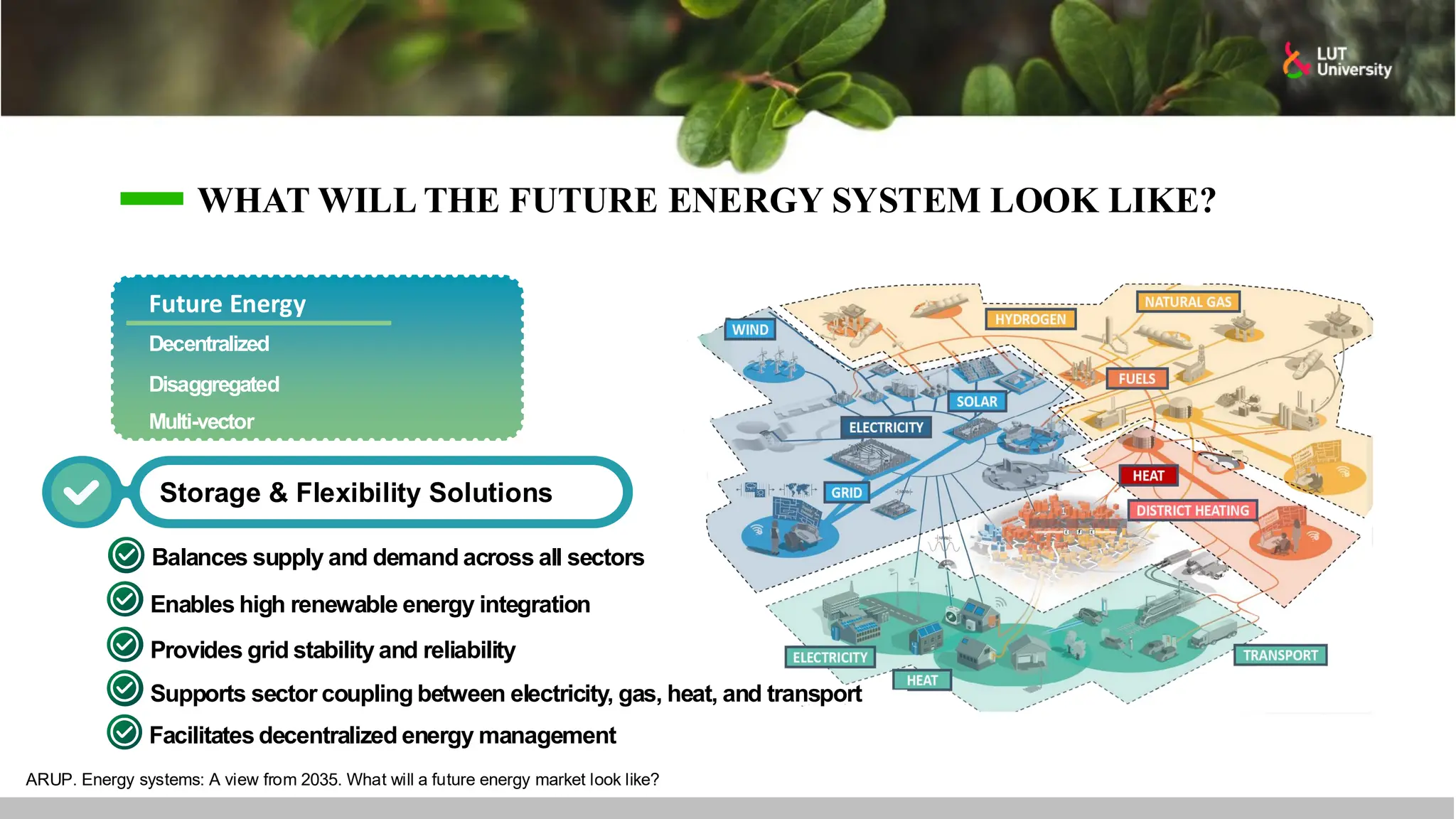 LUT University

WHAT WILL THE FUTURE ENERGY SYSTEM LOOK LIKE?

Future Energy
Decentralized
Disaggregated
Multi-vector

Storage & Flexibility Solutions

Balances supply and demand across all sectors
Enables high renewable energy integration
Provides grid stability and reliability
Supports sector coupling between electricity, gas, heat, and transport
Facilitates decentralized energy management

WIND
HYDROGEN
NATURAL GAS
FUELS
SOLAR
ELECTRICITY
GRID
HEAT
DISTRICT HEATING
ELECTRICITY
HEAT
TRANSPORT

ARUP. Energy systems: A view from 2035. What will a future energy market look like?